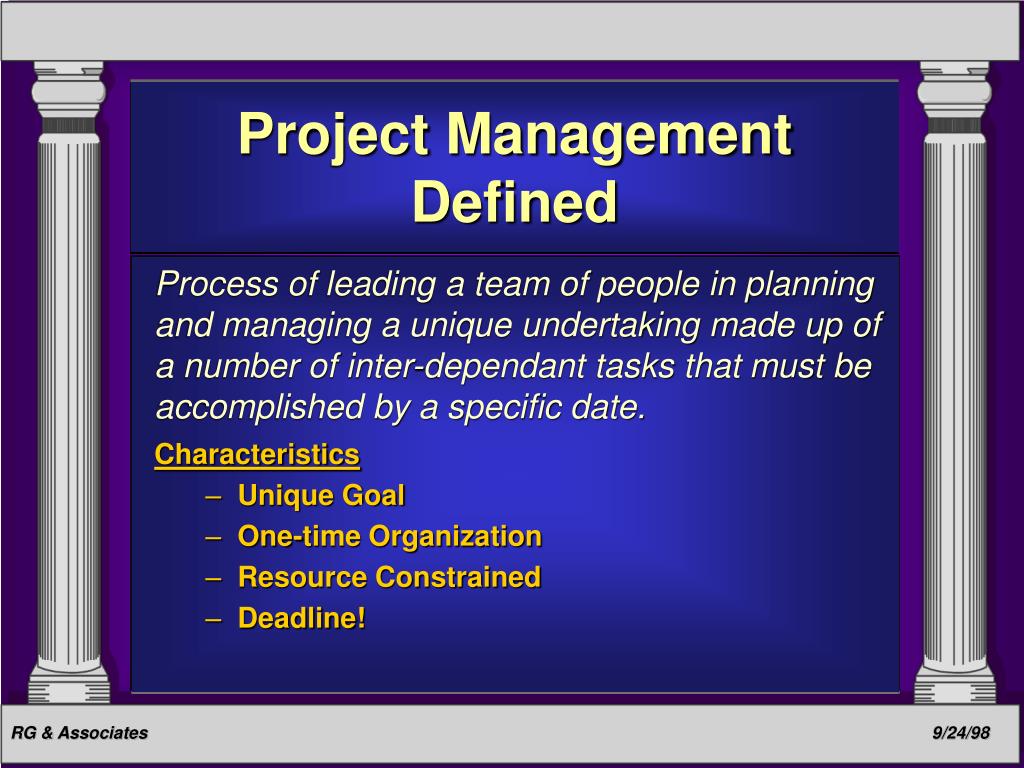 Project Management Defined

Process of leading a team of people in planning and managing a unique undertaking made up of a number of inter-dependant tasks that must be accomplished by a specific date.

Characteristics
– Unique Goal
– One-time Organization
– Resource Constrained
– Deadline!

RG & Associates

9/24/98